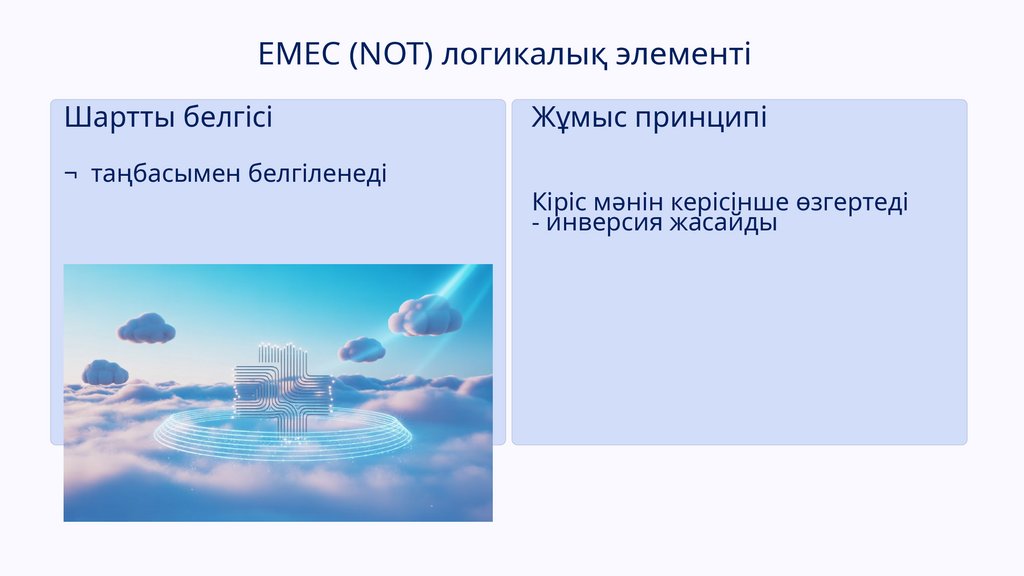 ЕМЕС (NOT) логикалық элементі

Шартты белгісі

¬ таңбасымен белгіленеді

Жұмыс принципі

Кіріс мәнін керісінше өзгертеді - инверсия жасайды